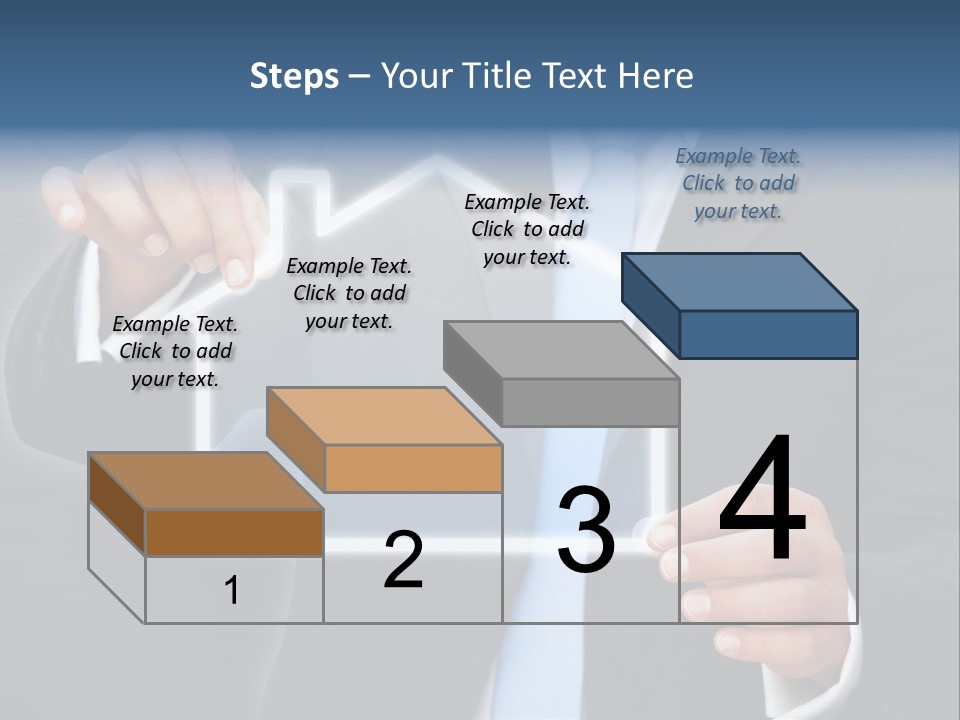 Steps – Your Title Text Here

Example Text. Click to add your text.

Example Text. Click to add your text.

Example Text. Click to add your text.

Example Text. Click to add your text.

1

2

3

4